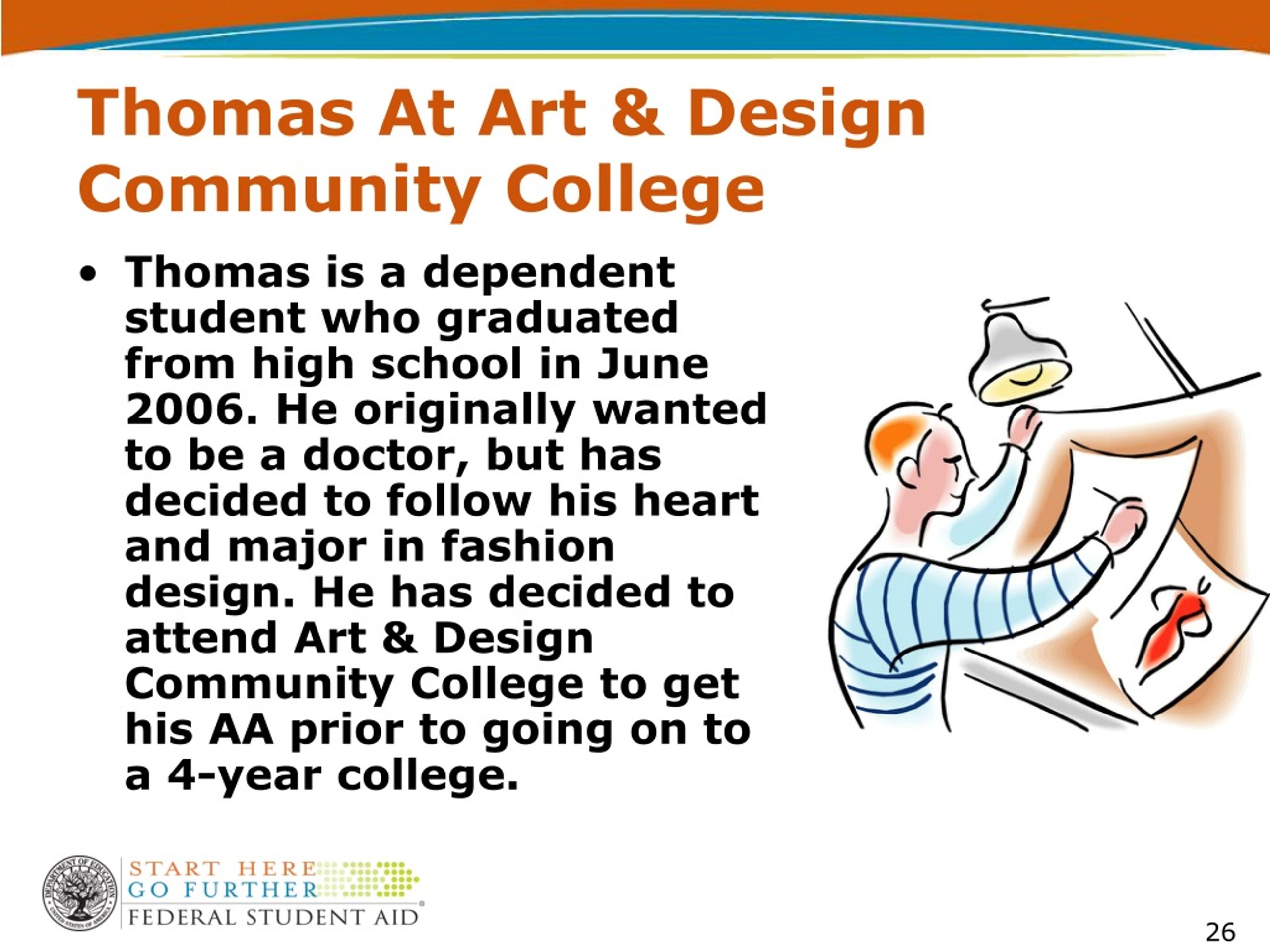 Thomas At Art & Design Community College

• Thomas is a dependent student who graduated from high school in June 2006. He originally wanted to be a doctor, but has decided to follow his heart and major in fashion design. He has decided to attend Art & Design Community College to get his AA prior to going on to a 4-year college.

DEPARTMENT OF EDUCATION UNITED STATES OF AMERICA

START HERE
GO FURTHER
FEDERAL STUDENT AID

26